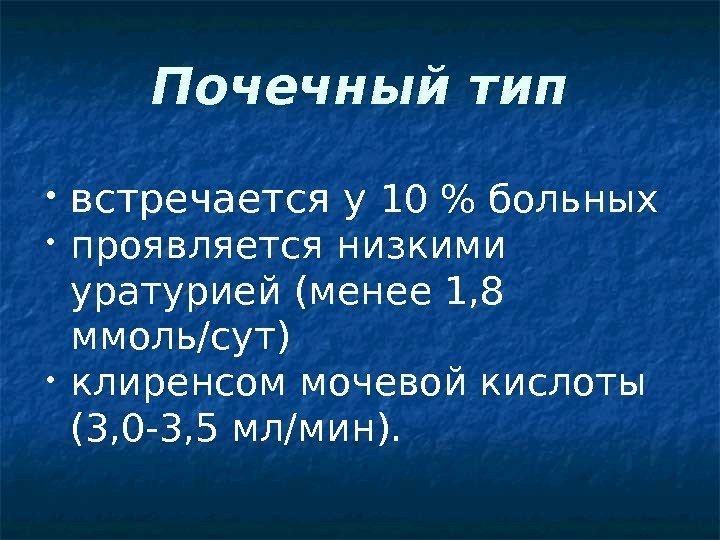 Почечный тип

• встречается у 10 % больных
• проявляется низкими уратурией (менее 1,8 ммоль/сут)
• клиренсом мочевой кислоты (3,0-3,5 мл/мин).